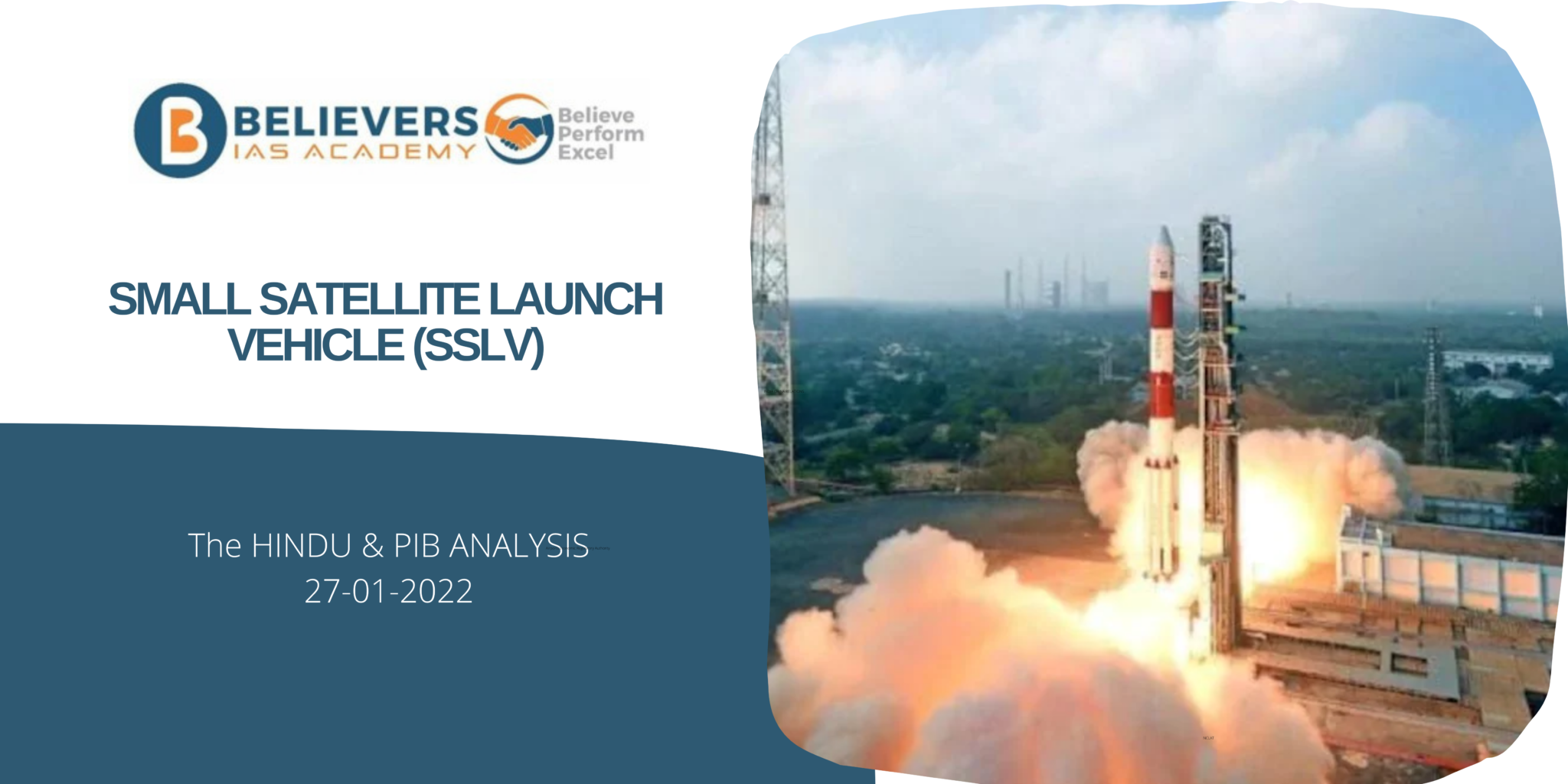 BELIEVERS
IAS ACADEMY
Believe
Perform
Excel

SMALL SATELLITE LAUNCH VEHICLE (SSLV)

The HINDU & PIB ANALYSIS
27-01-2022